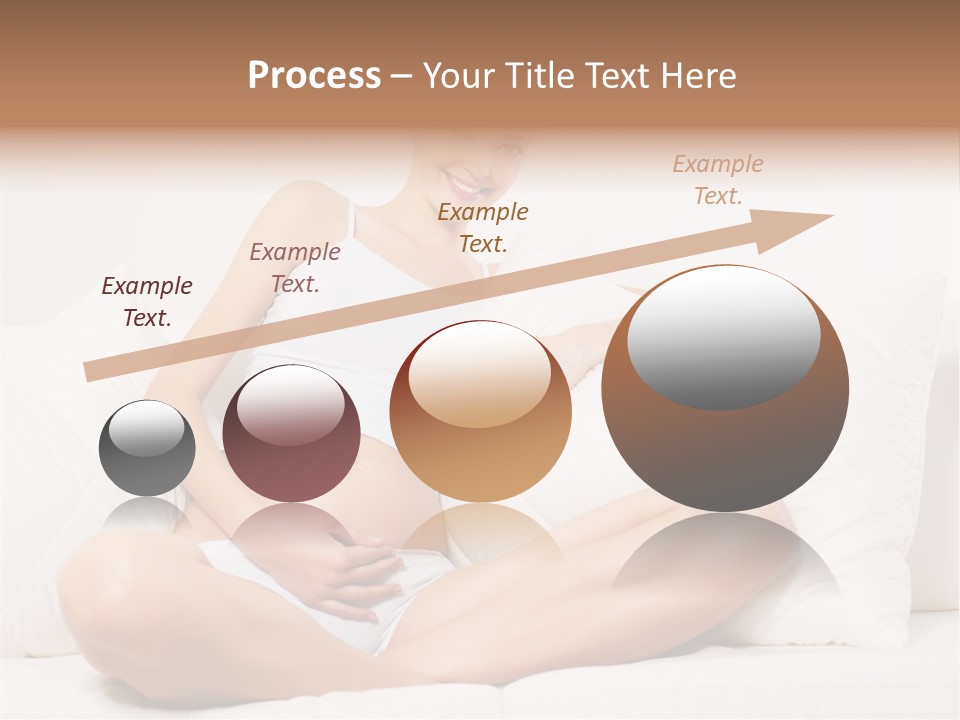 Process – Your Title Text Here

Example Text.

Example Text.

Example Text.

Example Text.